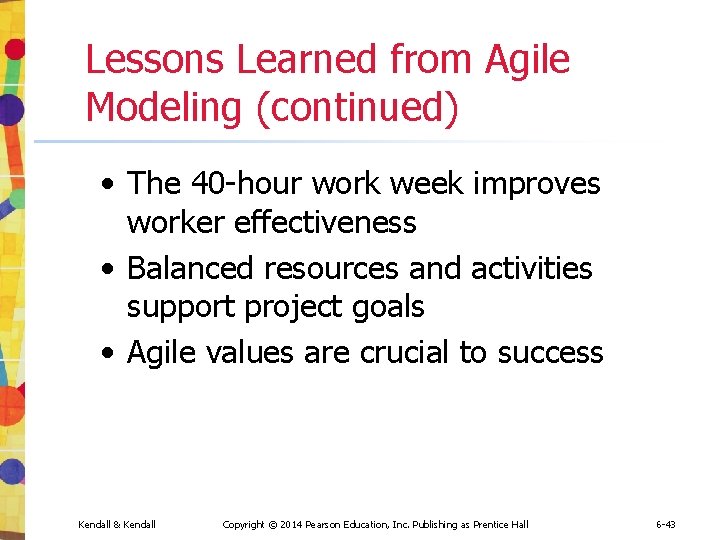 Lessons Learned from Agile Modeling (continued)

• The 40-hour work week improves worker effectiveness
• Balanced resources and activities support project goals
• Agile values are crucial to success

Kendall & Kendall Copyright © 2014 Pearson Education, Inc. Publishing as Prentice Hall 6-43